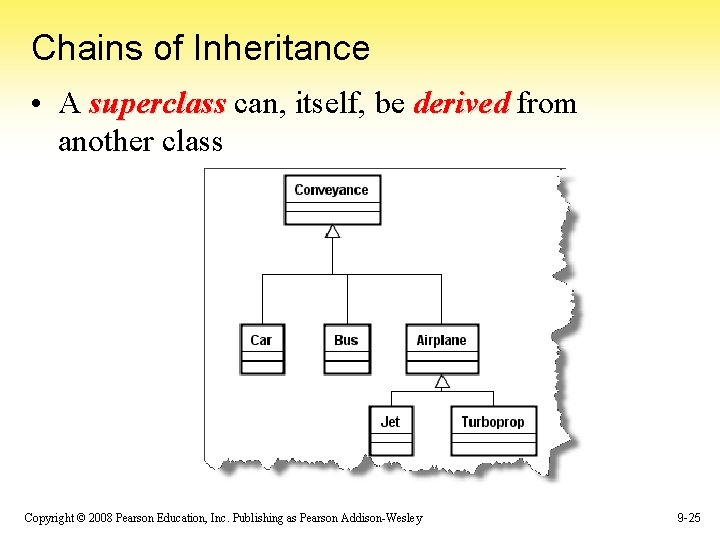 Chains of Inheritance

• A superclass can, itself, be derived from another class

Conveyance

Car

Bus

Airplane

Jet

Turboprop

Copyright © 2008 Pearson Education, Inc. Publishing as Pearson Addison-Wesley

9-25